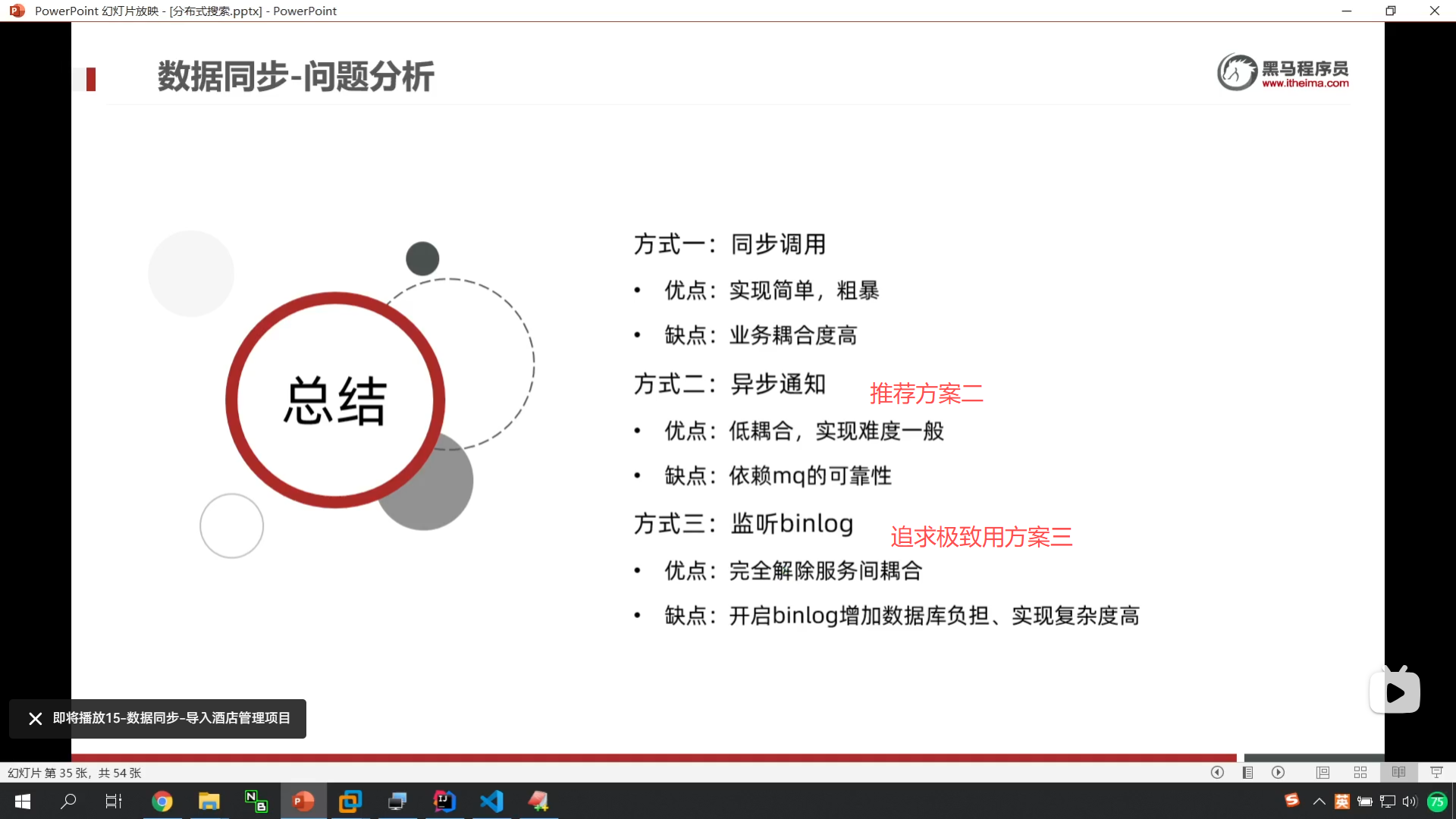 PowerPoint 幻灯片放映 - [分布式搜索.pptx] - PowerPoint

数据同步-问题分析

黑马程序员
www.itheima.com

总结

方式一：同步调用
• 优点：实现简单，粗暴
• 缺点：业务耦合度高

方式二：异步通知 推荐方案二
• 优点：低耦合，实现难度一般
• 缺点：依赖mq的可靠性

方式三：监听binlog 追求极致用方案三
• 优点：完全解除服务间耦合
• 缺点：开启binlog增加数据库负担、实现复杂度高

即将播放15-数据同步-导入酒店管理项目

幻灯片 第 35 张，共 54 张

英

75